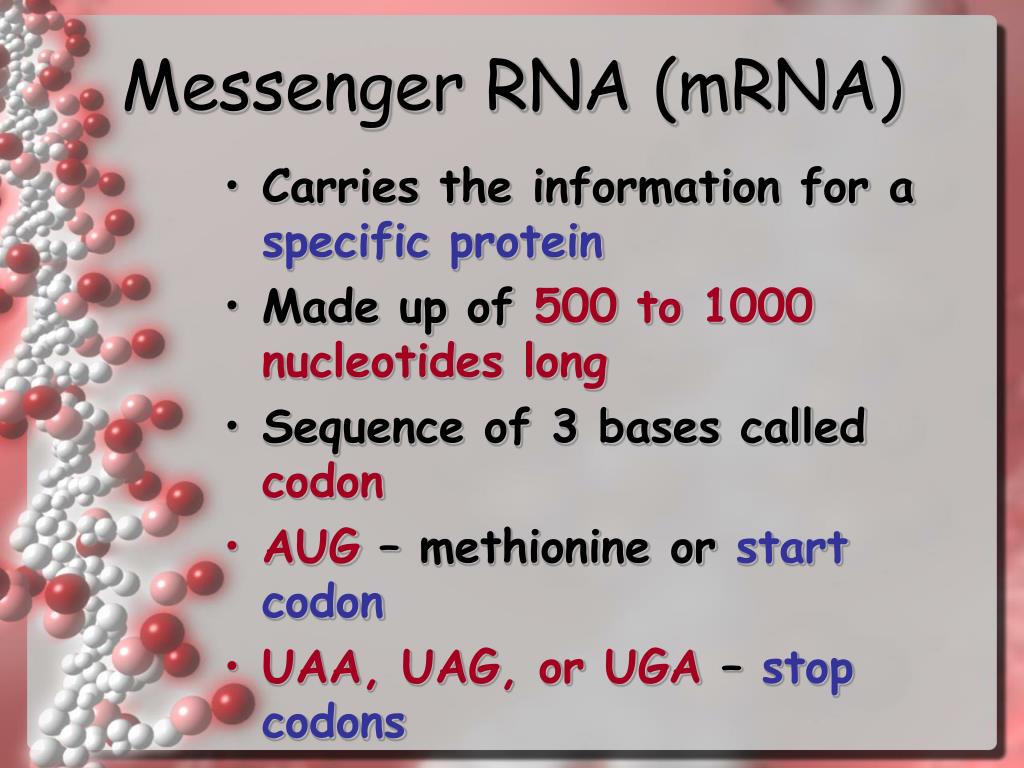 Messenger RNA (mRNA)

• Carries the information for a specific protein
• Made up of 500 to 1000 nucleotides long
• Sequence of 3 bases called codon
• AUG – methionine or start codon
• UAA, UAG, or UGA – stop codons